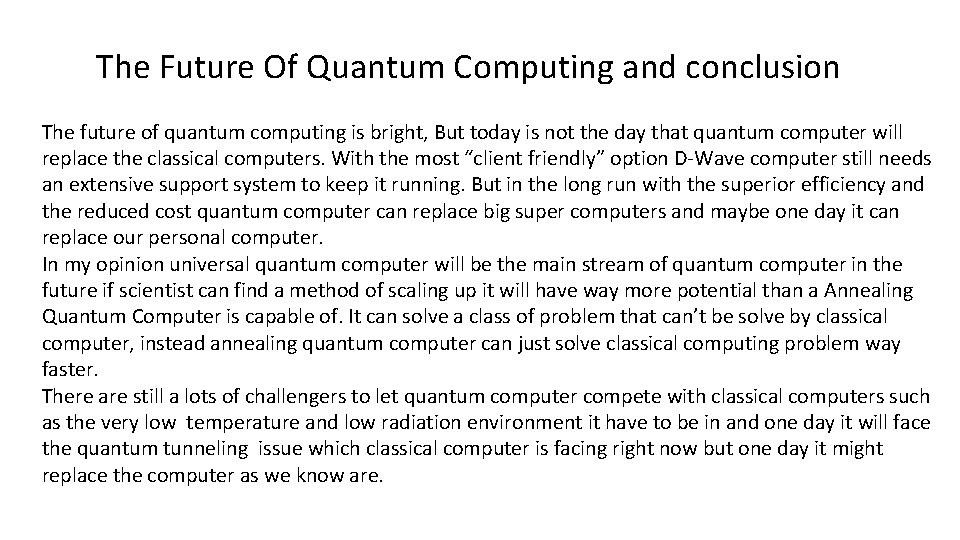 The Future Of Quantum Computing and conclusion

The future of quantum computing is bright, But today is not the day that quantum computer will replace the classical computers. With the most "client friendly" option D-Wave computer still needs an extensive support system to keep it running. But in the long run with the superior efficiency and the reduced cost quantum computer can replace big super computers and maybe one day it can replace our personal computer.
In my opinion universal quantum computer will be the main stream of quantum computer in the future if scientist can find a method of scaling up it will have way more potential than a Annealing Quantum Computer is capable of. It can solve a class of problem that can't be solve by classical computer, instead annealing quantum computer can just solve classical computing problem way faster.
There are still a lots of challengers to let quantum computer compete with classical computers such as the very low temperature and low radiation environment it have to be in and one day it will face the quantum tunneling issue which classical computer is facing right now but one day it might replace the computer as we know are.